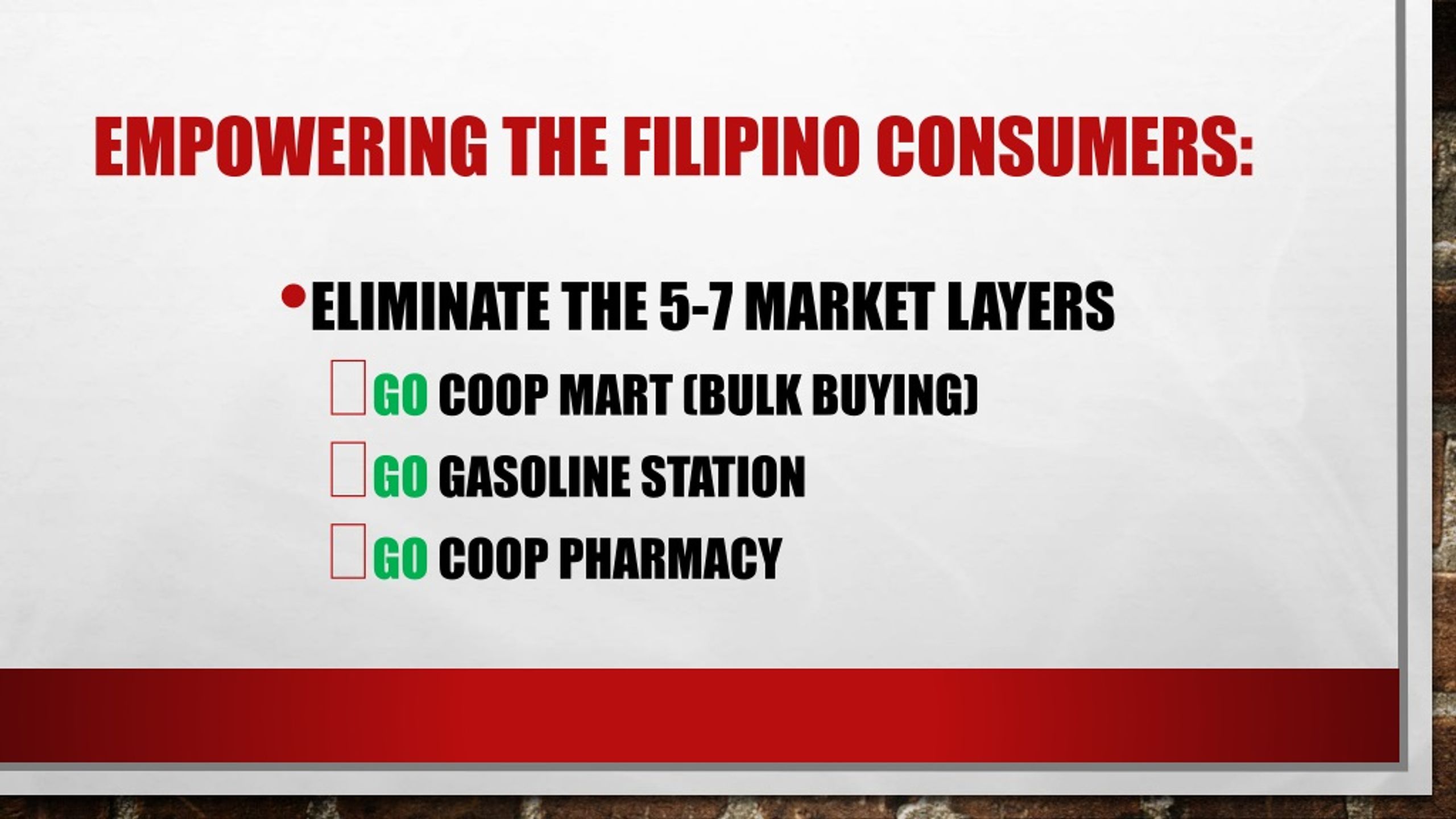 EMPOWERING THE FILIPINO CONSUMERS:

• ELIMINATE THE 5-7 MARKET LAYERS

GO COOP MART (BULK BUYING)

GO GASOLINE STATION

GO COOP PHARMACY